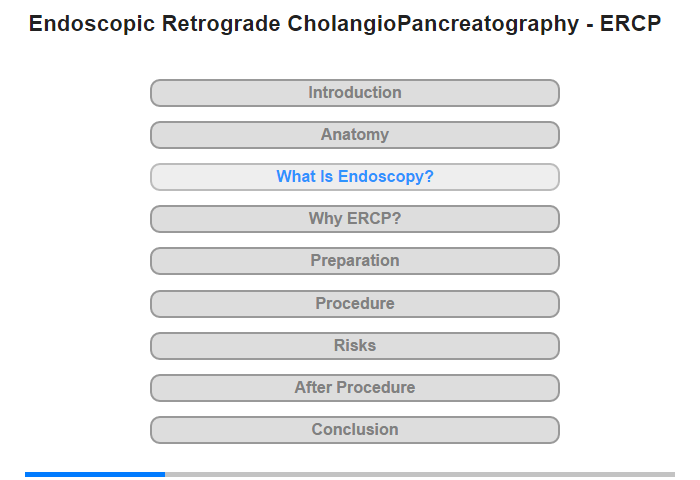 Endoscopic Retrograde CholangioPancreatography - ERCP

Introduction

Anatomy

What Is Endoscopy?

Why ERCP?

Preparation

Procedure

Risks

After Procedure

Conclusion